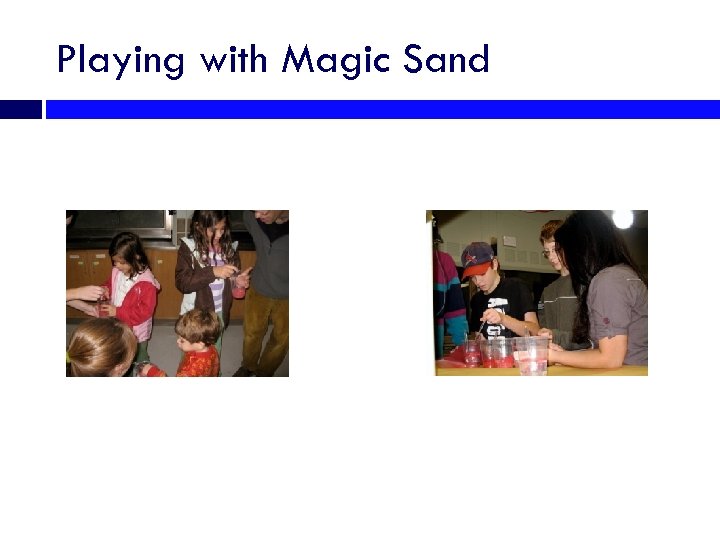 Playing with Magic Sand